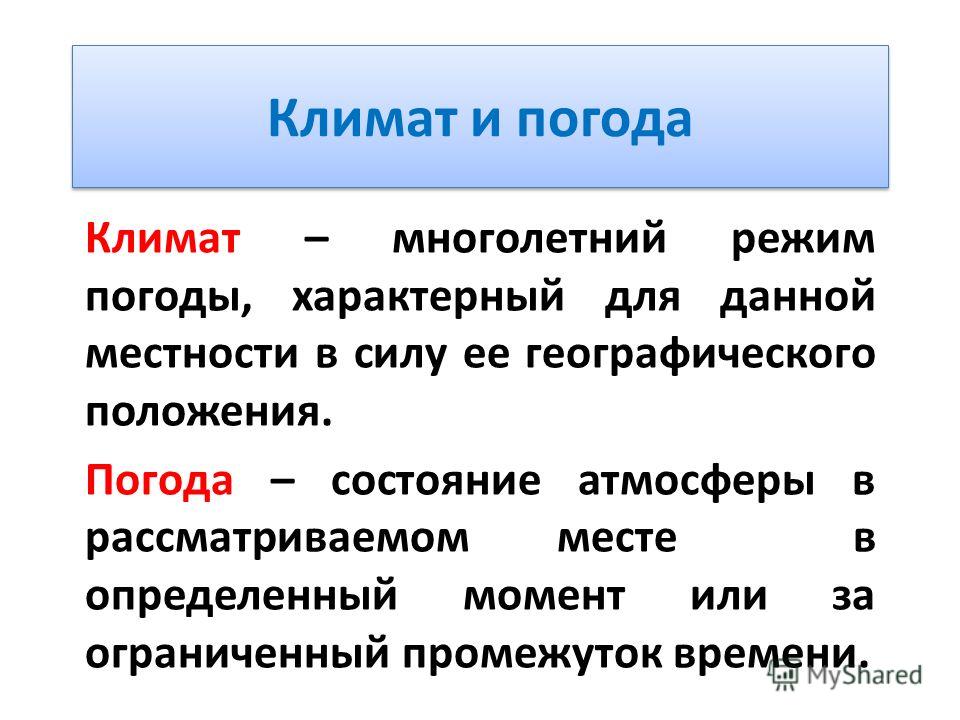 Климат и погода

Климат – многолетний режим погоды, характерный для данной местности в силу ее географического положения.

Погода – состояние атмосферы в рассматриваемом месте в определенный момент или за ограниченный промежуток времени.

MyShared